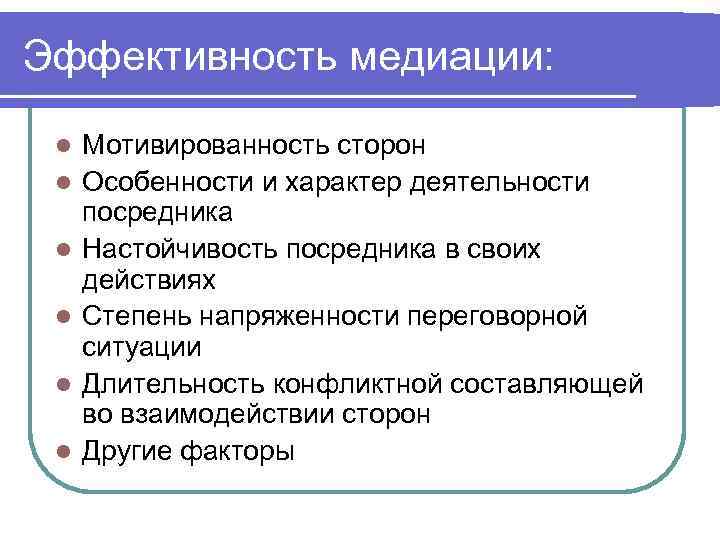 Эффективность медиации:

- Мотивированность сторон
- Особенности и характер деятельности посредника
- Настойчивость посредника в своих действиях
- Степень напряженности переговорной ситуации
- Длительность конфликтной составляющей во взаимодействии сторон
- Другие факторы